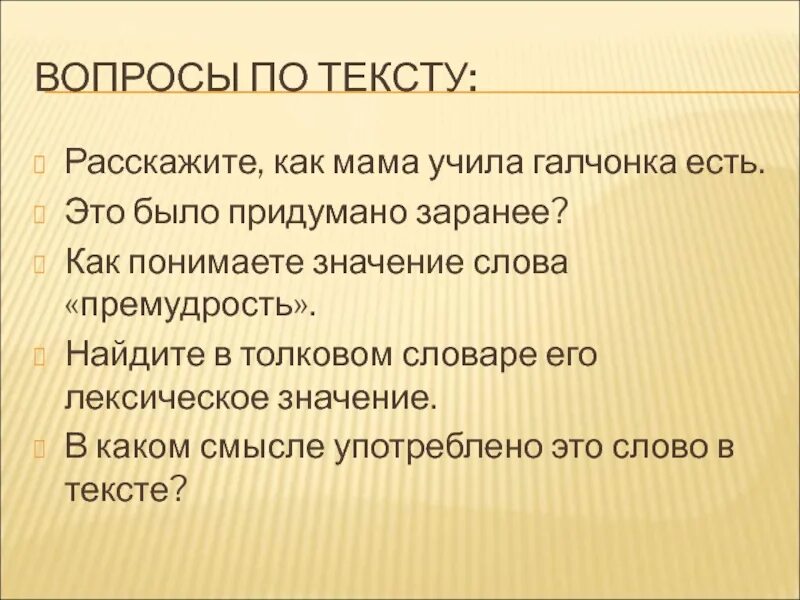 ВОПРОСЫ ПО ТЕКСТУ:

Расскажите, как мама учила галчонка есть.

Это было придумано заранее?

Как понимаете значение слова «премудрость».

Найдите в толковом словаре его лексическое значение.

В каком смысле употреблено это слово в тексте?